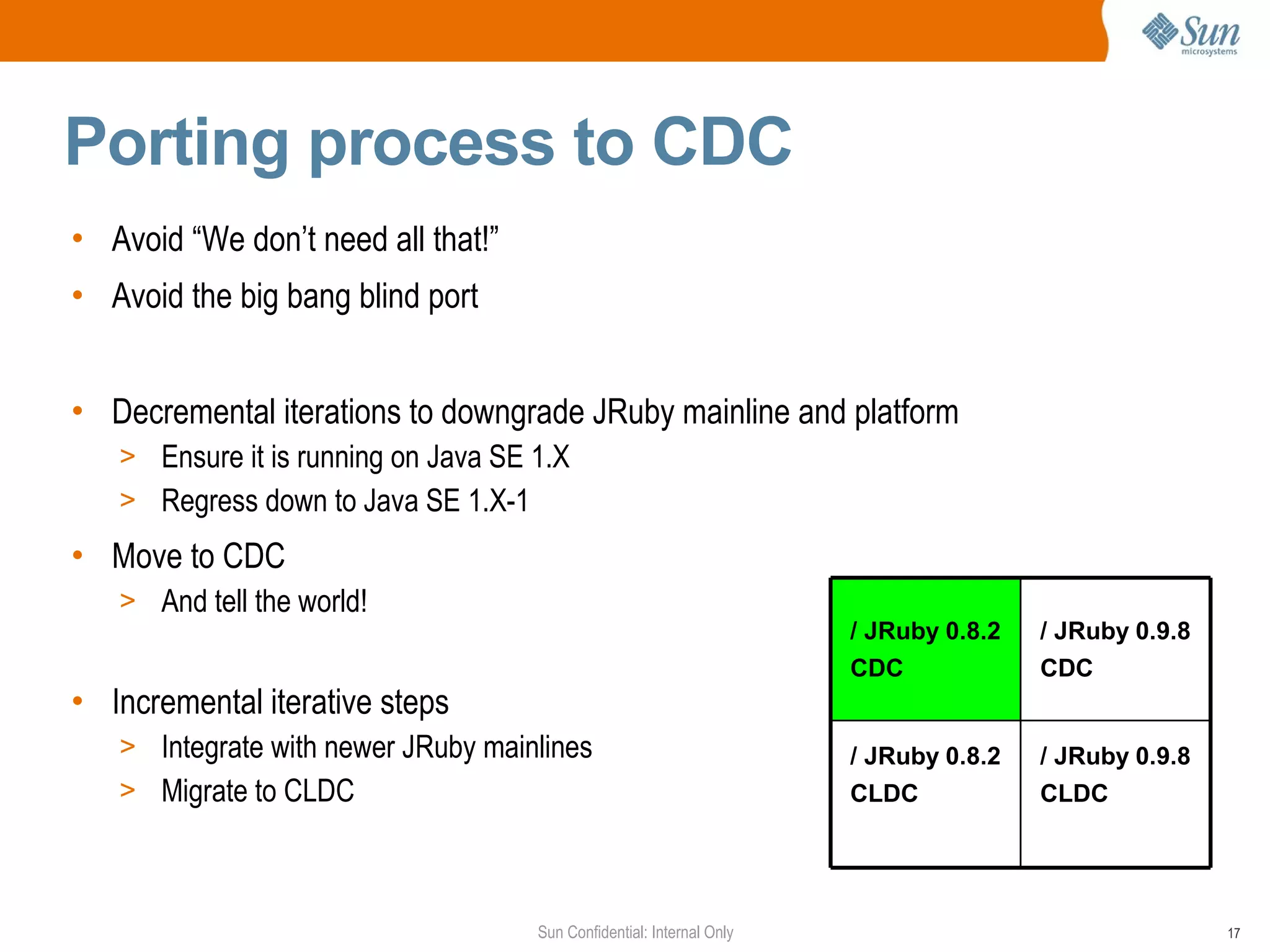 Sun microsystems

Porting process to CDC

• Avoid “We don’t need all that!”
• Avoid the big bang blind port

• Decremental iterations to downgrade JRuby mainline and platform
> Ensure it is running on Java SE 1.X
> Regress down to Java SE 1.X-1
• Move to CDC
> And tell the world!

• Incremental iterative steps
> Integrate with newer JRuby mainlines
> Migrate to CLDC

| / JRuby 0.8.2 CDC | / JRuby 0.9.8 CDC |
|---|---|
| / JRuby 0.8.2 CLDC | / JRuby 0.9.8 CLDC |

Sun Confidential: Internal Only

17